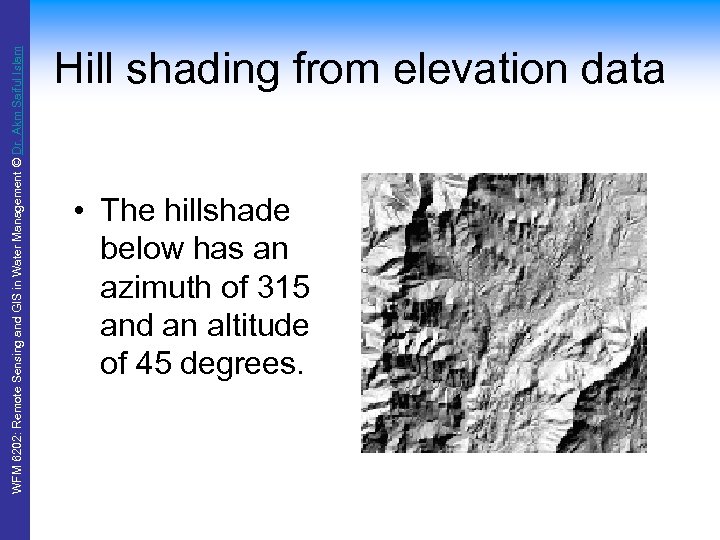 WFM 6202: Remote Sensing and GIS in Water Management © Dr. Akm Saiful Islam

Hill shading from elevation data

• The hillshade below has an azimuth of 315 and an altitude of 45 degrees.